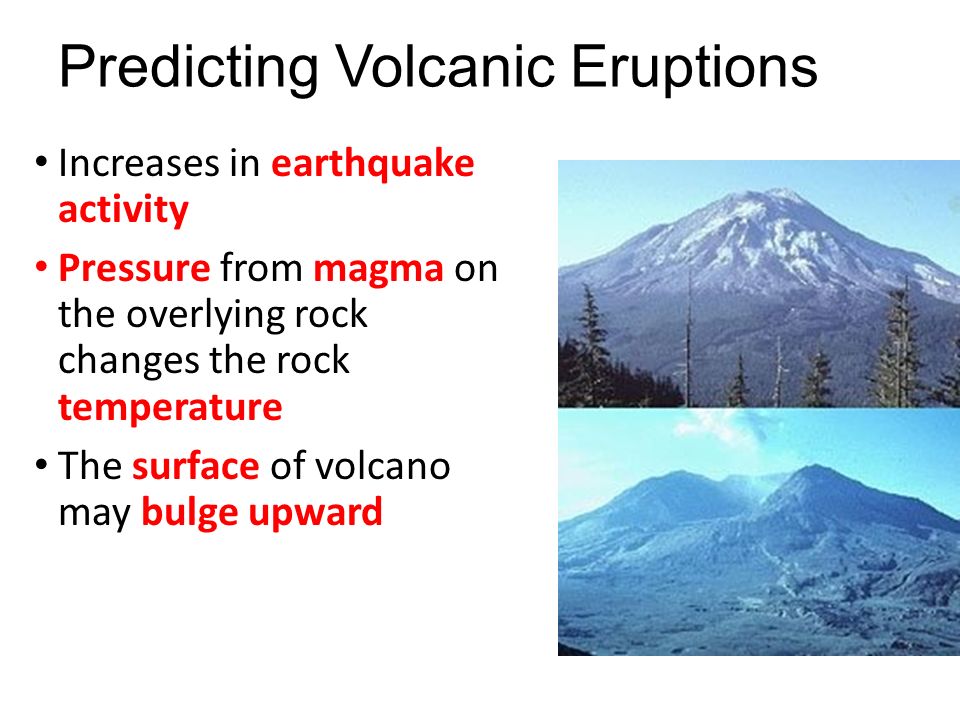 Predicting Volcanic Eruptions

• Increases in earthquake activity

• Pressure from magma on the overlying rock changes the rock temperature

• The surface of volcano may bulge upward